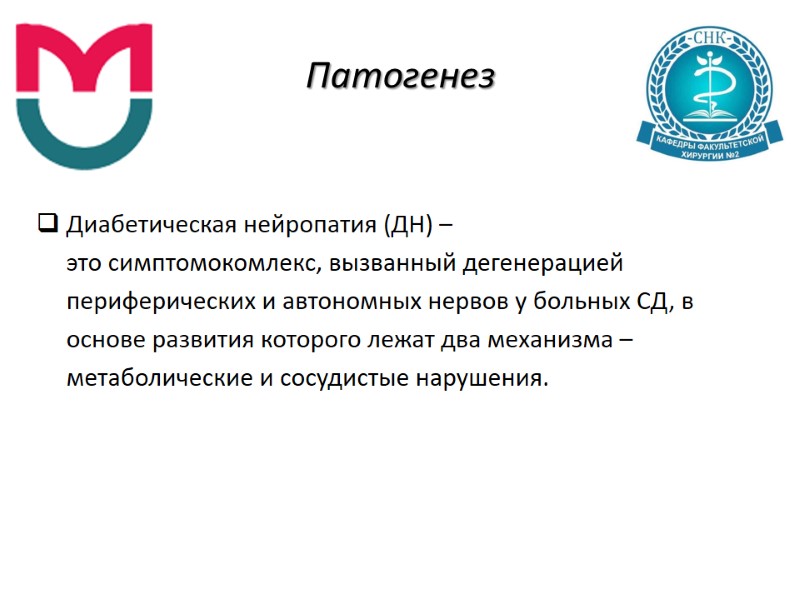 Патогенез

-СНК-
КАФЕДРЫ ФАКУЛЬТЕТСКОЙ ХИРУРГИИ №2

❑ Диабетическая нейропатия (ДН) – это симптомокомлекс, вызванный дегенерацией периферических и автономных нервов у больных СД, в основе развития которого лежат два механизма – метаболические и сосудистые нарушения.